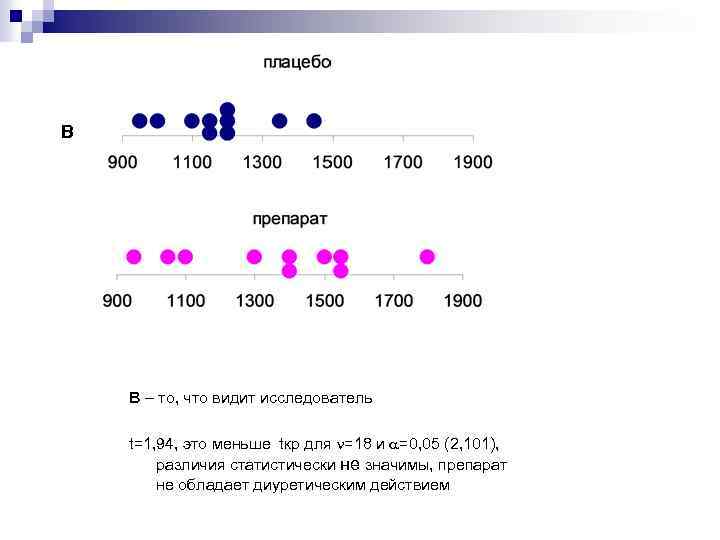 плацебо

В

900 1100 1300 1500 1700 1900

препарат

900 1100 1300 1500 1700 1900

В – то, что видит исследователь

t=1,94, это меньше tкр для $\nu$=18 и $\alpha$=0,05 (2,101), различия статистически не значимы, препарат не обладает диуретическим действием